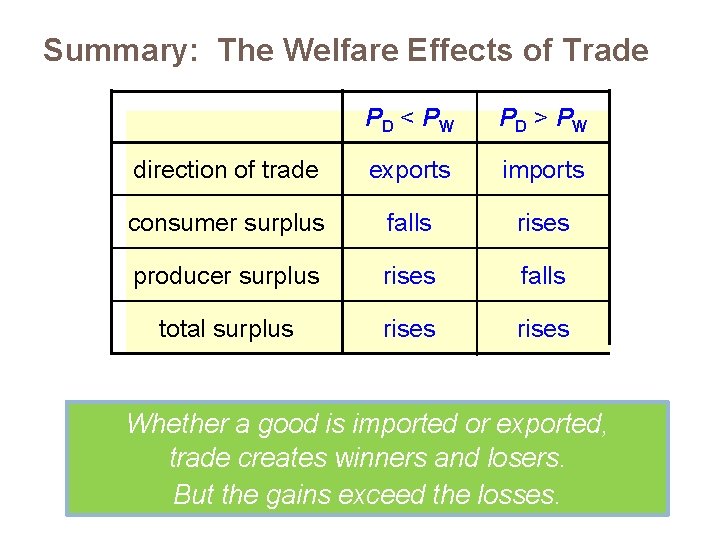 Summary: The Welfare Effects of Trade

| | $P_D < P_W$ | $P_D > P_W$ |
|---|---|---|
| direction of trade | exports | imports |
| consumer surplus | falls | rises |
| producer surplus | rises | falls |
| total surplus | rises | rises |

Whether a good is imported or exported, trade creates winners and losers. But the gains exceed the losses.